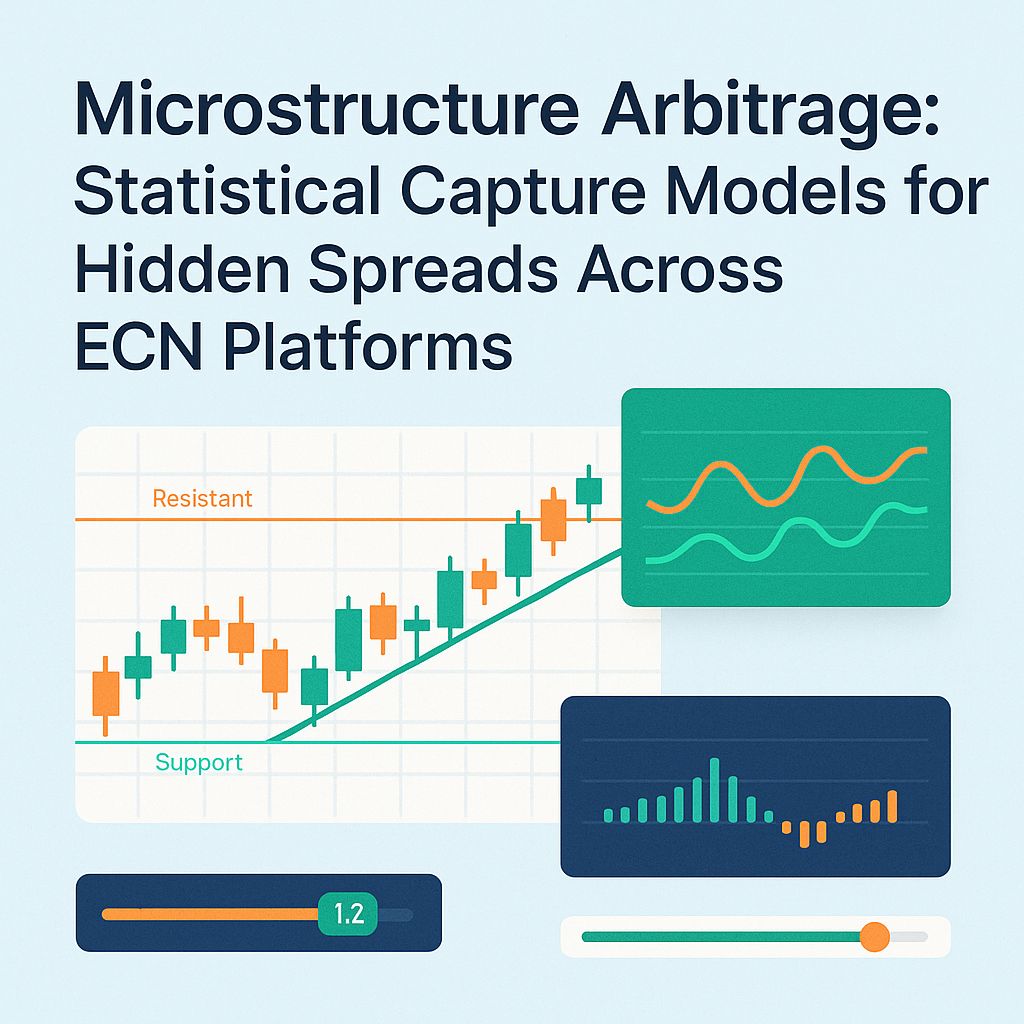 Microstructure Arbitrage: Statistical Capture Models for Hidden Spreads Across ECN Platforms

Resistant

Support

1.2